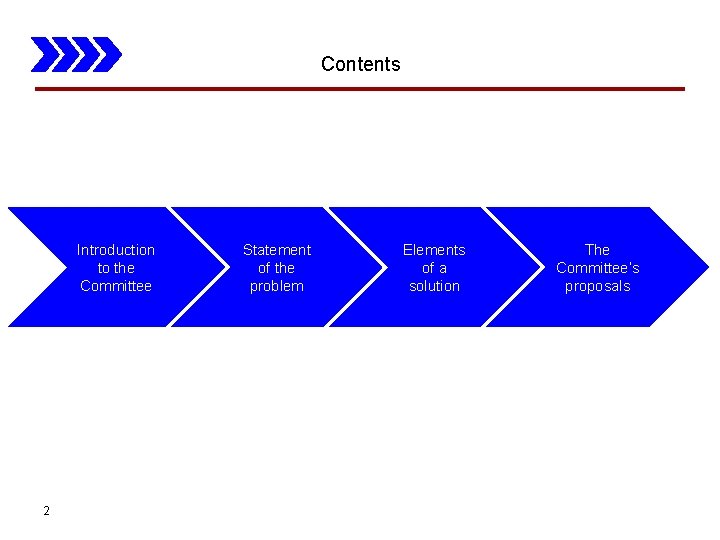 Contents

Introduction to the Committee

Statement of the problem

Elements of a solution

The Committee's proposals

2